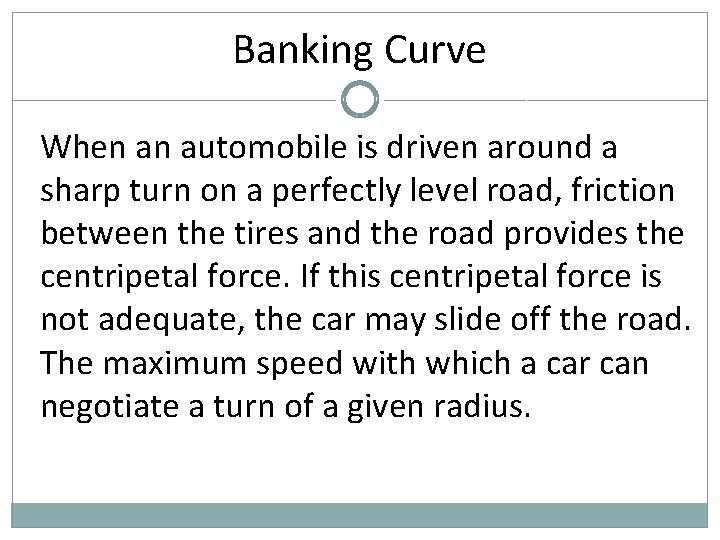 Banking Curve

When an automobile is driven around a sharp turn on a perfectly level road, friction between the tires and the road provides the centripetal force. If this centripetal force is not adequate, the car may slide off the road. The maximum speed with which a car can negotiate a turn of a given radius.